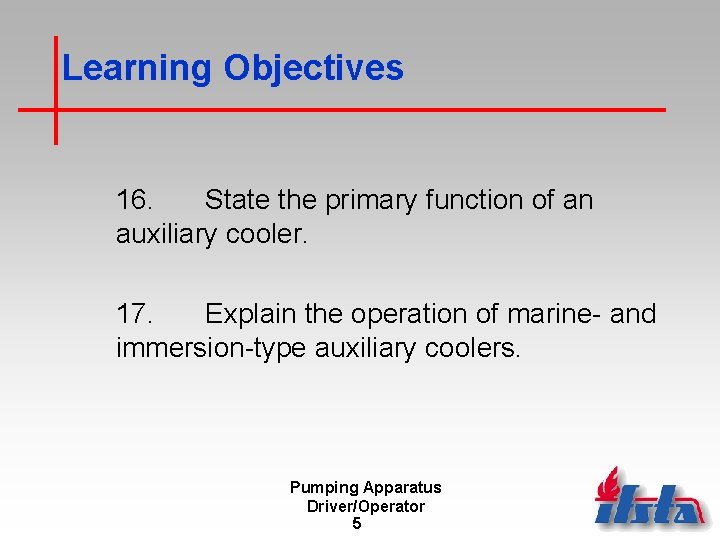 Learning Objectives

16. State the primary function of an auxiliary cooler.

17. Explain the operation of marine- and immersion-type auxiliary coolers.

Pumping Apparatus
Driver/Operator
5

ifsta